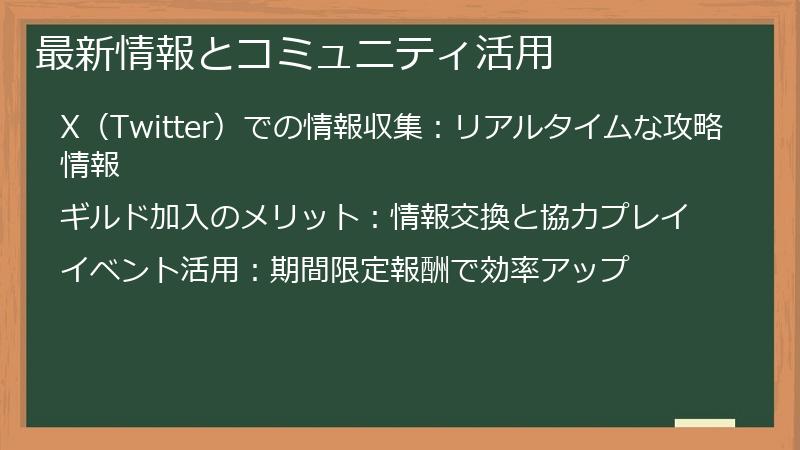 最新情報とコミュニティ活用

X（Twitter）での情報収集：リアルタイムな攻略情報

ギルド加入のメリット：情報交換と協力プレイ

イベント活用：期間限定報酬で効率アップ